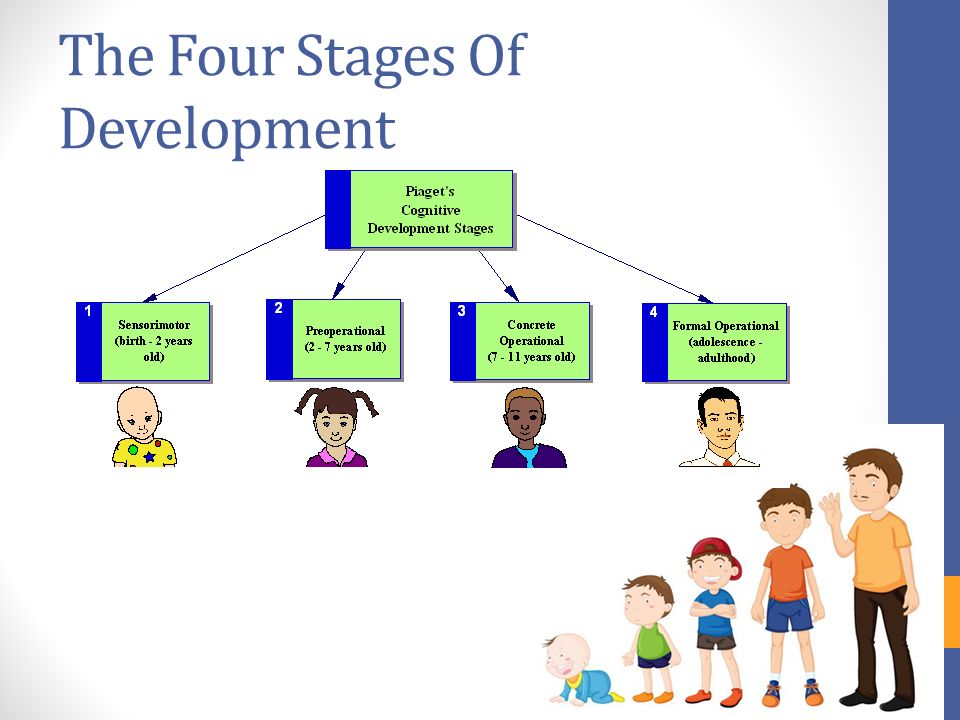 The Four Stages Of Development

Piaget's Cognitive Development Stages

1 Sensorimotor (birth - 2 years old)

2 Preoperational (2 - 7 years old)

3 Concrete Operational (7 - 11 years old)

4 Formal Operational (adolescence - adulthood)